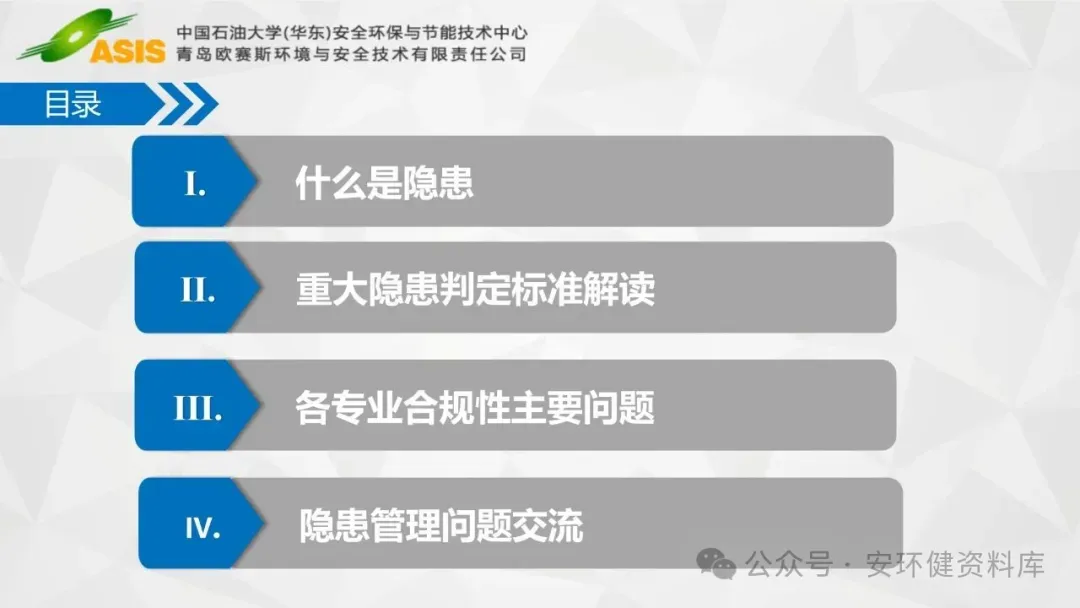 ASIS 中国石油大学(华东)安全环保与节能技术中心
青岛欧赛斯环境与安全技术有限责任公司

目录

I. 什么是隐患

II. 重大隐患判定标准解读

III. 各专业合规性主要问题

IV. 隐患管理问题交流

公众号 · 安环健资料库